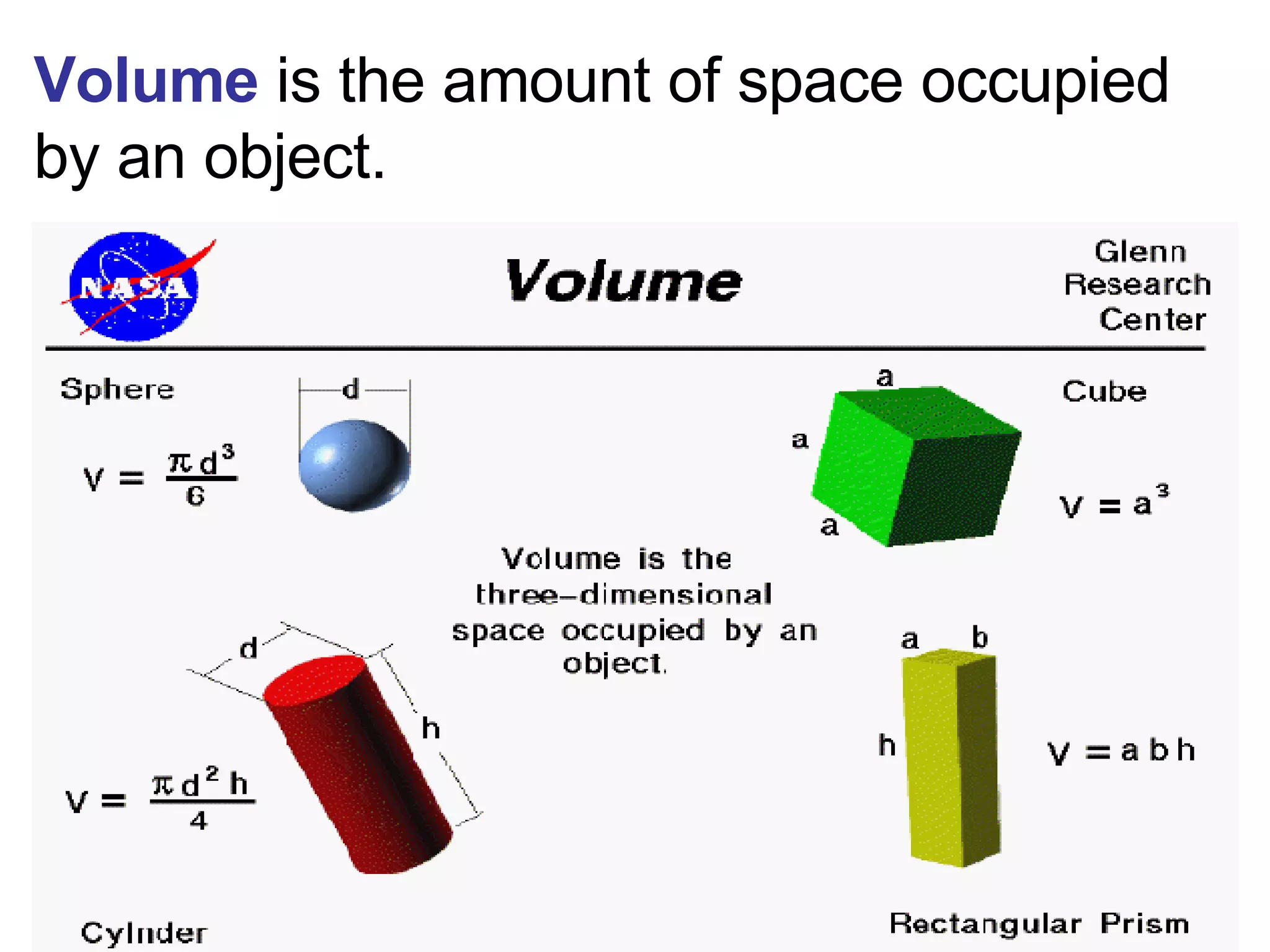 Volume is the amount of space occupied by an object.

NASA

Volume

Glenn Research Center

Sphere

d

$V = \frac{\pi d^3}{6}$

a

a

a

Cube

$V = a^3$

Volume is the three-dimensional space occupied by an object.

d

h

$V = \frac{\pi d^2 h}{4}$

Cylinder

a b

h

$V = a b h$

Rectangular Prism